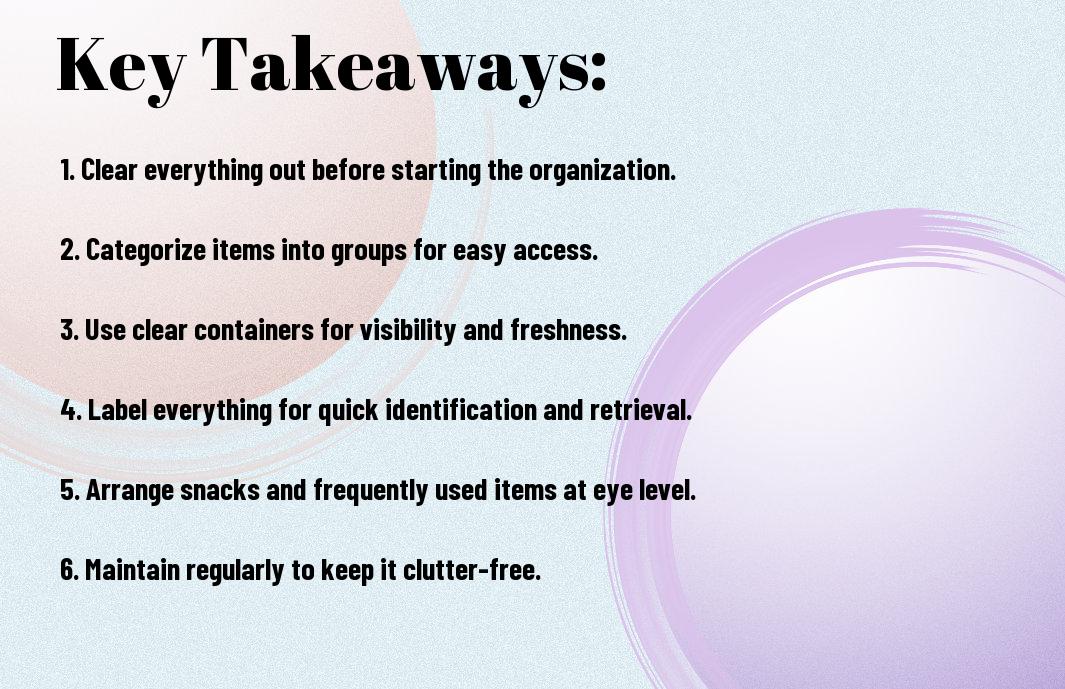 Key Takeaways:

1. Clear everything out before starting the organization.

2. Categorize items into groups for easy access.

3. Use clear containers for visibility and freshness.

4. Label everything for quick identification and retrieval.

5. Arrange snacks and frequently used items at eye level.

6. Maintain regularly to keep it clutter-free.